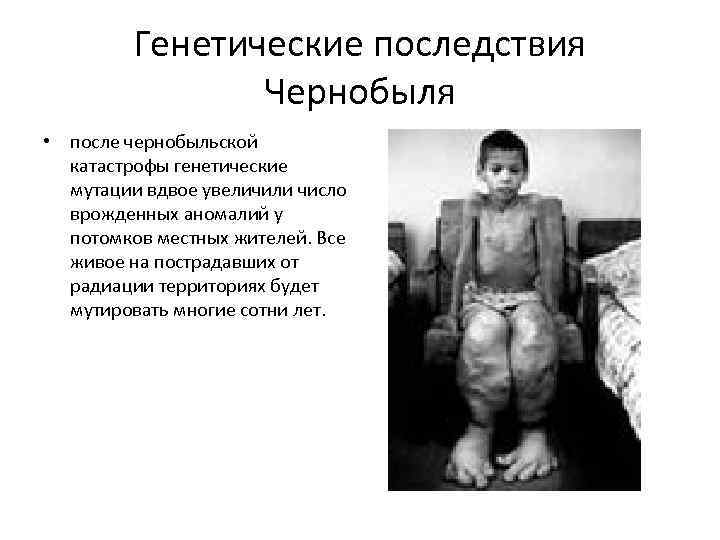 Генетические последствия Чернобыля

• после чернобыльской катастрофы генетические мутации вдвое увеличили число врожденных аномалий у потомков местных жителей. Все живое на пострадавших от радиации территориях будет мутировать многие сотни лет.